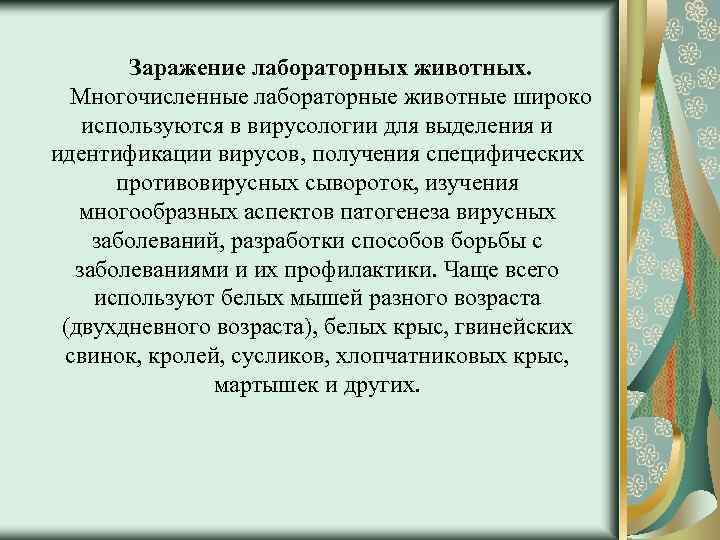 Заражение лабораторных животных.

Многочисленные лабораторные животные широко используются в вирусологии для выделения и идентификации вирусов, получения специфических противовирусных сывороток, изучения многообразных аспектов патогенеза вирусных заболеваний, разработки способов борьбы с заболеваниями и их профилактики. Чаще всего используют белых мышей разного возраста (двухдневного возраста), белых крыс, гвинейских свинок, кролей, сусликов, хлопчатниковых крыс, мартышек и других.